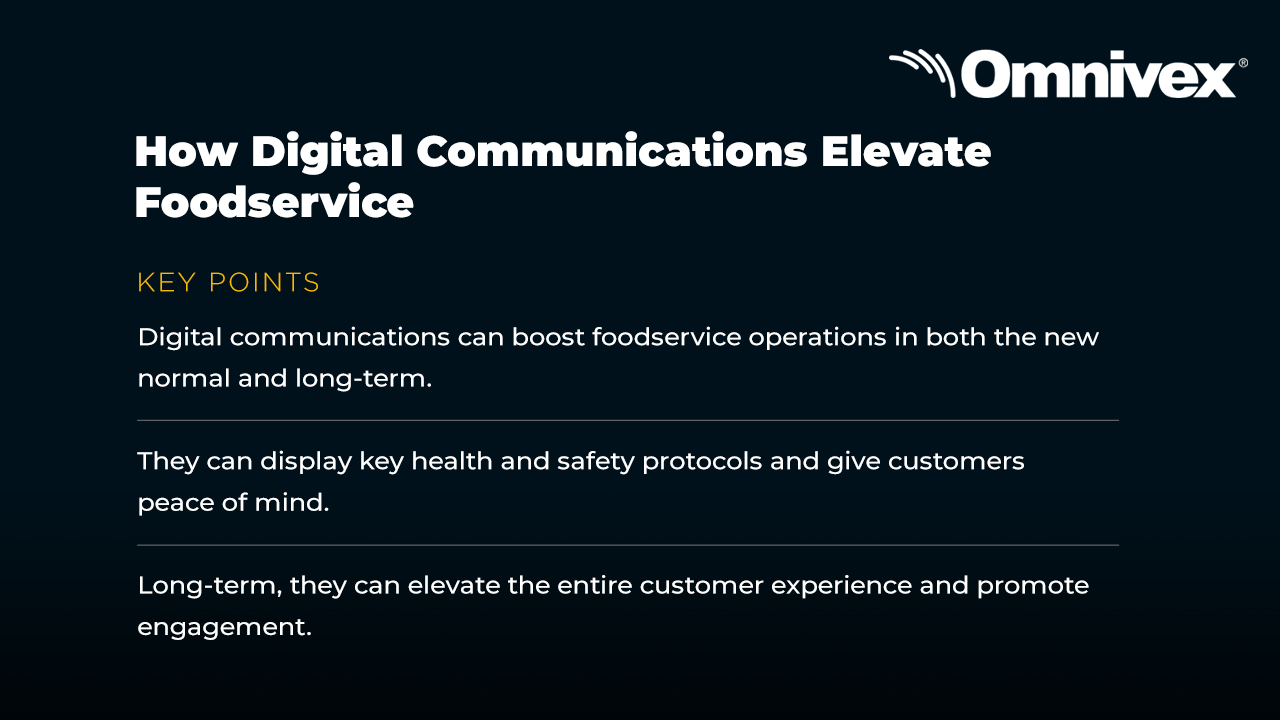 Omnivex®

How Digital Communications Elevate Foodservice

KEY POINTS

Digital communications can boost foodservice operations in both the new normal and long-term.

They can display key health and safety protocols and give customers peace of mind.

Long-term, they can elevate the entire customer experience and promote engagement.